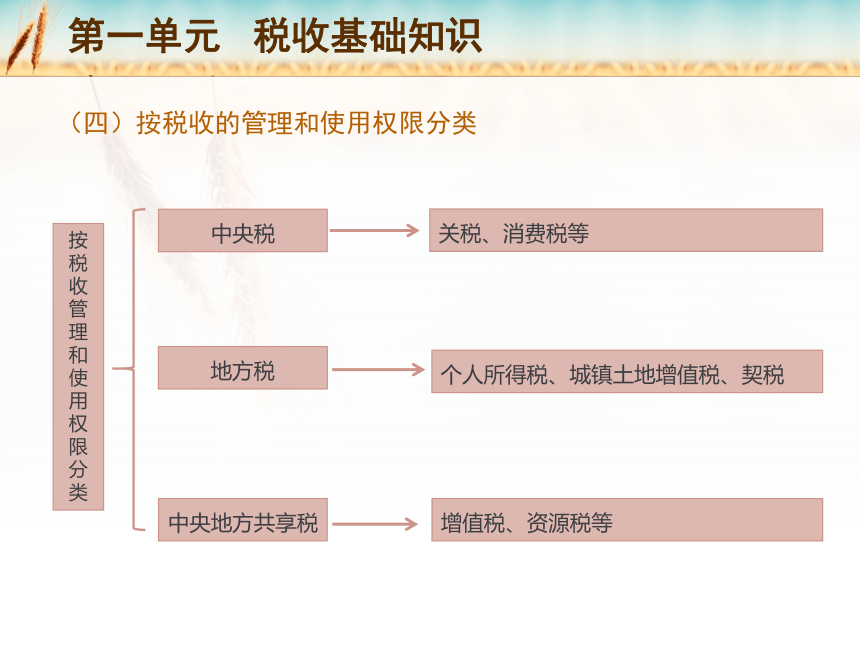 第一单元　税收基础知识

（四）按税收的管理和使用权限分类

按税收管理和使用权限分类

中央税

关税、消费税等

地方税

个人所得税、城镇土地增值税、契税

中央地方共享税

增值税、资源税等